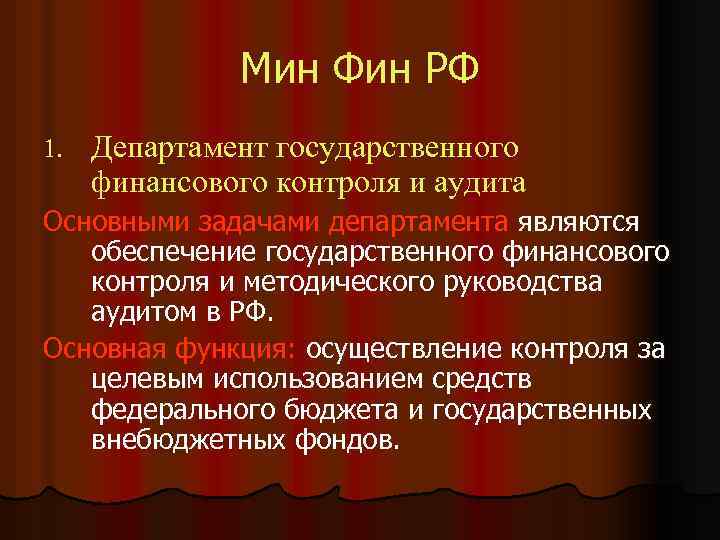 Мин Фин РФ

1. Департамент государственного финансового контроля и аудита

Основными задачами департамента являются обеспечение государственного финансового контроля и методического руководства аудитом в РФ.

Основная функция: осуществление контроля за целевым использованием средств федерального бюджета и государственных внебюджетных фондов.